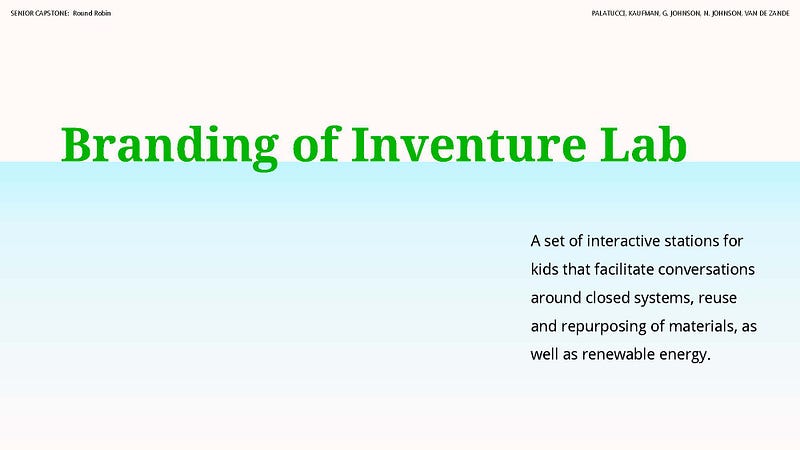 SENIOR CAPSTONE: Round Robin

PALATUCCI, KAUFMAN, G. JOHNSON, N. JOHNSON, VAN DE ZANDE

Branding of Inventure Lab

A set of interactive stations for kids that facilitate conversations around closed systems, reuse and repurposing of materials, as well as renewable energy.